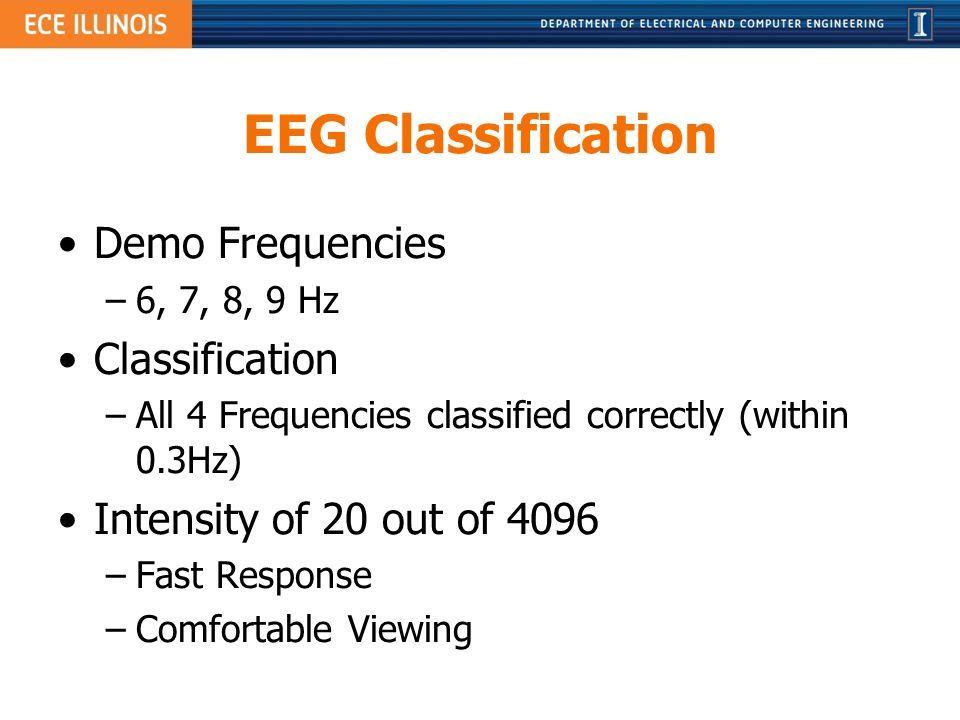 ECE ILLINOIS

DEPARTMENT OF ELECTRICAL AND COMPUTER ENGINEERING

I

EEG Classification

• Demo Frequencies
  – 6, 7, 8, 9 Hz
• Classification
  – All 4 Frequencies classified correctly (within 0.3Hz)
• Intensity of 20 out of 4096
  – Fast Response
  – Comfortable Viewing